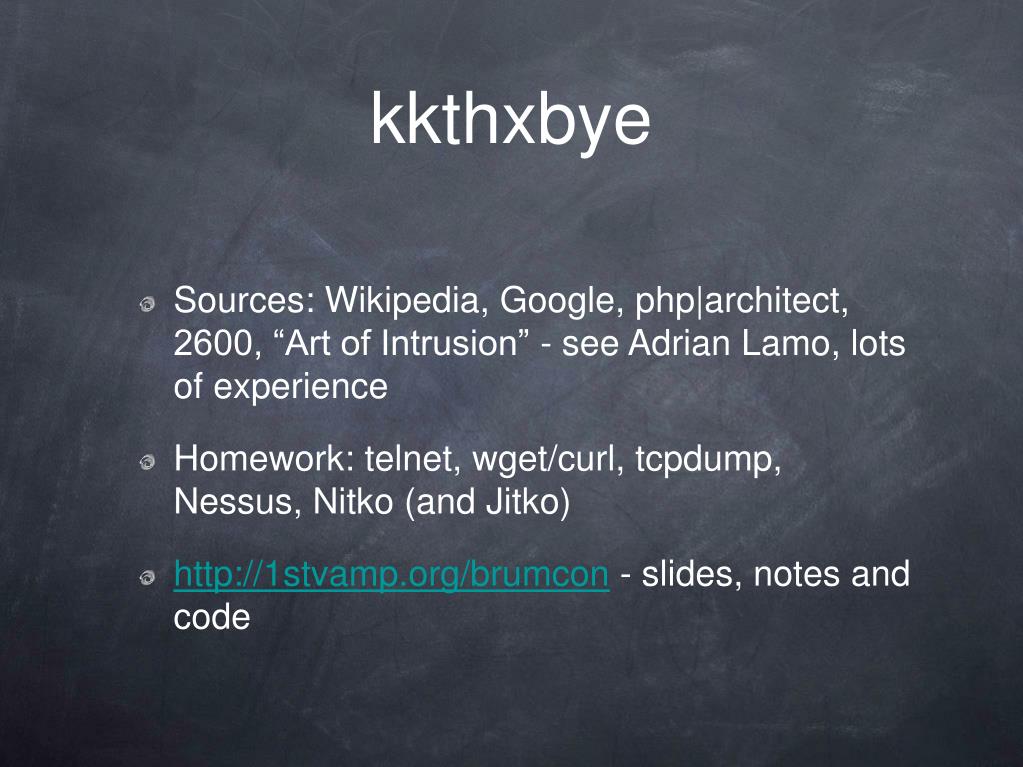 kkthxbye

Sources: Wikipedia, Google, php|architect, 2600, “Art of Intrusion” - see Adrian Lamo, lots of experience

Homework: telnet, wget/curl, tcpdump, Nessus, Nitko (and Jitko)

http://1stvamp.org/brumcon - slides, notes and code